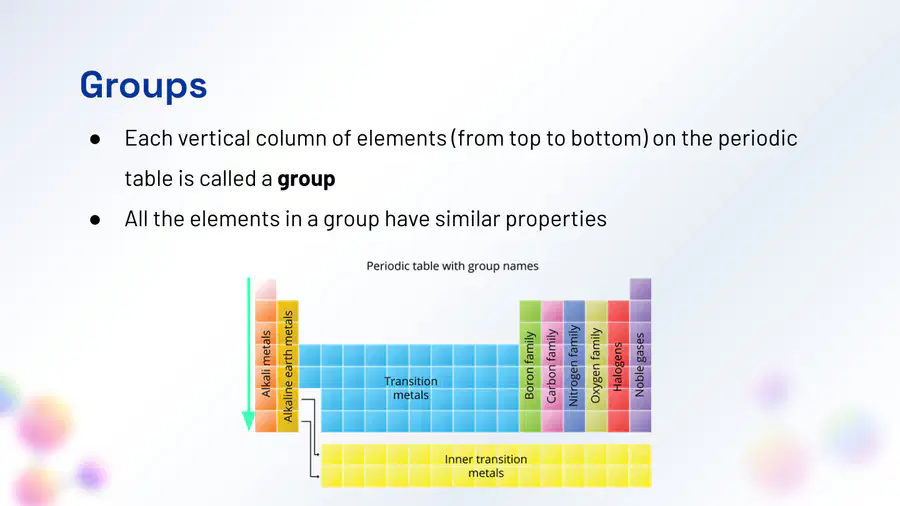 Groups

● Each vertical column of elements (from top to bottom) on the periodic table is called a **group**

● All the elements in a group have similar properties

Periodic table with group names

Alkali metals

Alkaline earth metals

Transition metals

Boron family

Carbon family

Nitrogen family

Oxygen family

Halogens

Noble gases

Inner transition metals